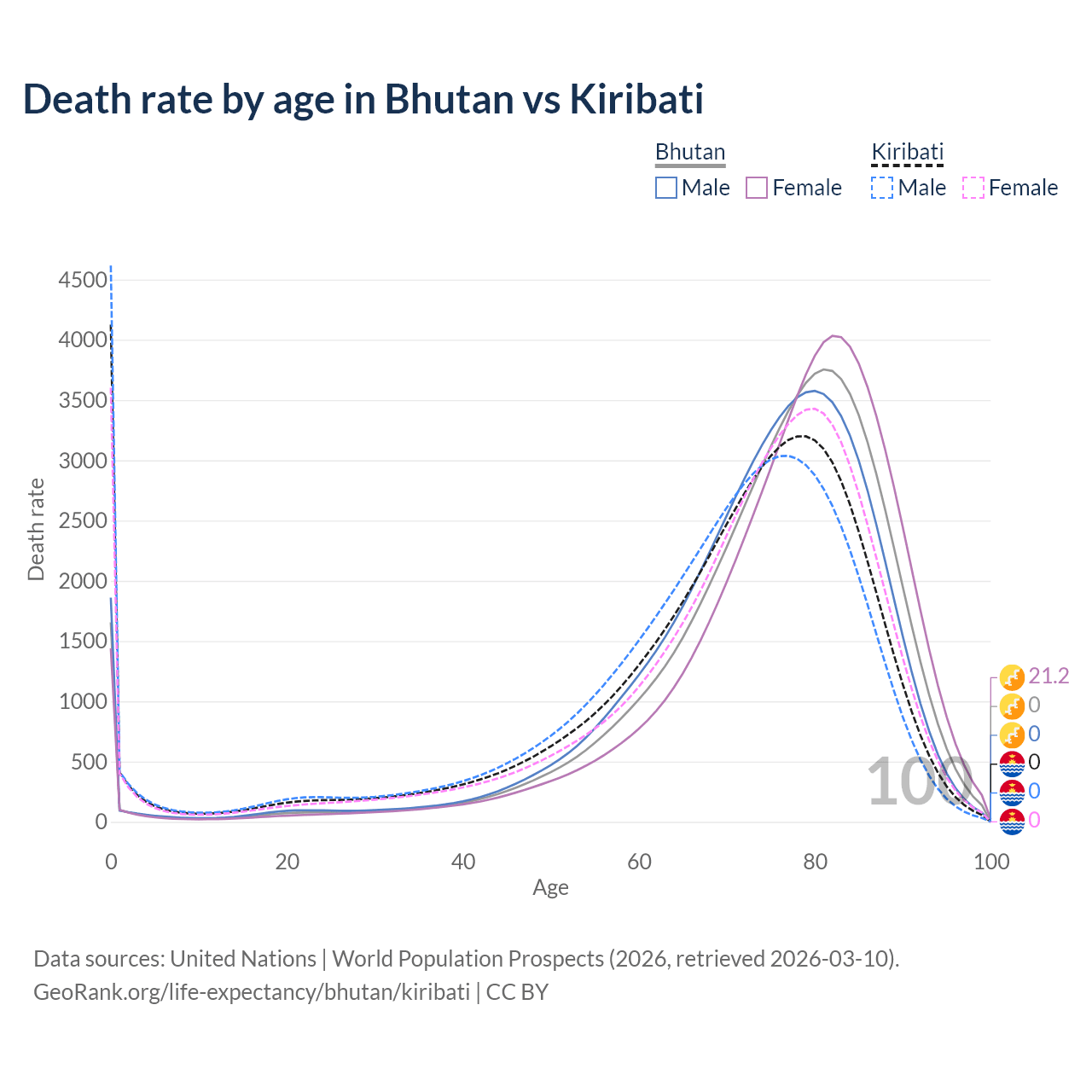 Death rate by age in Bhutan vs Kiribati

Bhutan
Male Female

Kiribati
Male Female

Death rate

4500
4000
3500
3000
2500
2000
1500
1000
500
0

0 20 40 60 80 100

Age

100

21.2
0
0
0
0
0

Data sources: United Nations | World Population Prospects (2026, retrieved 2026-03-10).
GeoRank.org/life-expectancy/bhutan/kiribati | CC BY